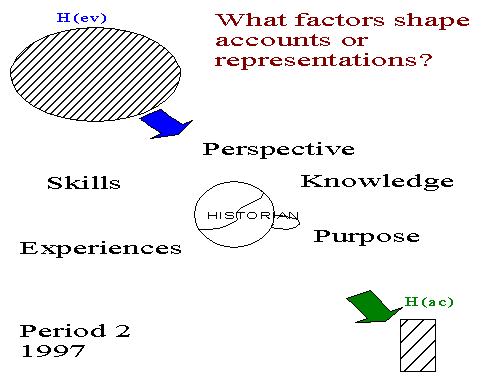 H(ev)

What factors shape accounts or representations?

Perspective

Skills

Knowledge

HISTORIAN

Purpose

Experiences

H(ac)

Period 2
1997